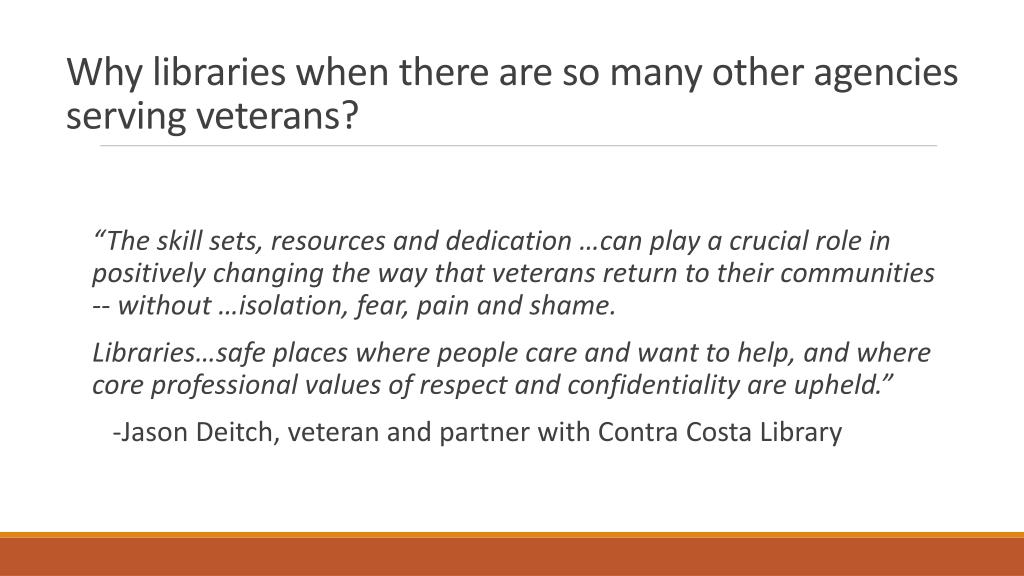 Why libraries when there are so many other agencies serving veterans?

“The skill sets, resources and dedication …can play a crucial role in positively changing the way that veterans return to their communities -- without …isolation, fear, pain and shame.

Libraries…safe places where people care and want to help, and where core professional values of respect and confidentiality are upheld.”

-Jason Deitch, veteran and partner with Contra Costa Library